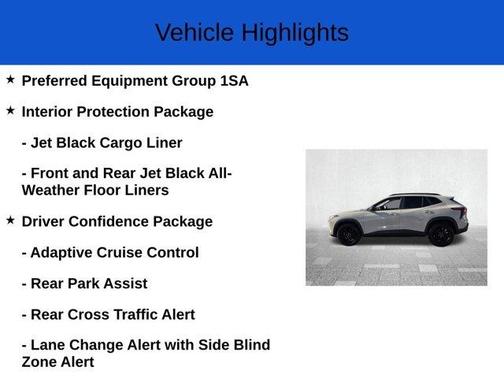 Vehicle Highlights

★ Preferred Equipment Group 1SA

★ Interior Protection Package

- Jet Black Cargo Liner

- Front and Rear Jet Black All-Weather Floor Liners

★ Driver Confidence Package

- Adaptive Cruise Control

- Rear Park Assist

- Rear Cross Traffic Alert

- Lane Change Alert with Side Blind Zone Alert